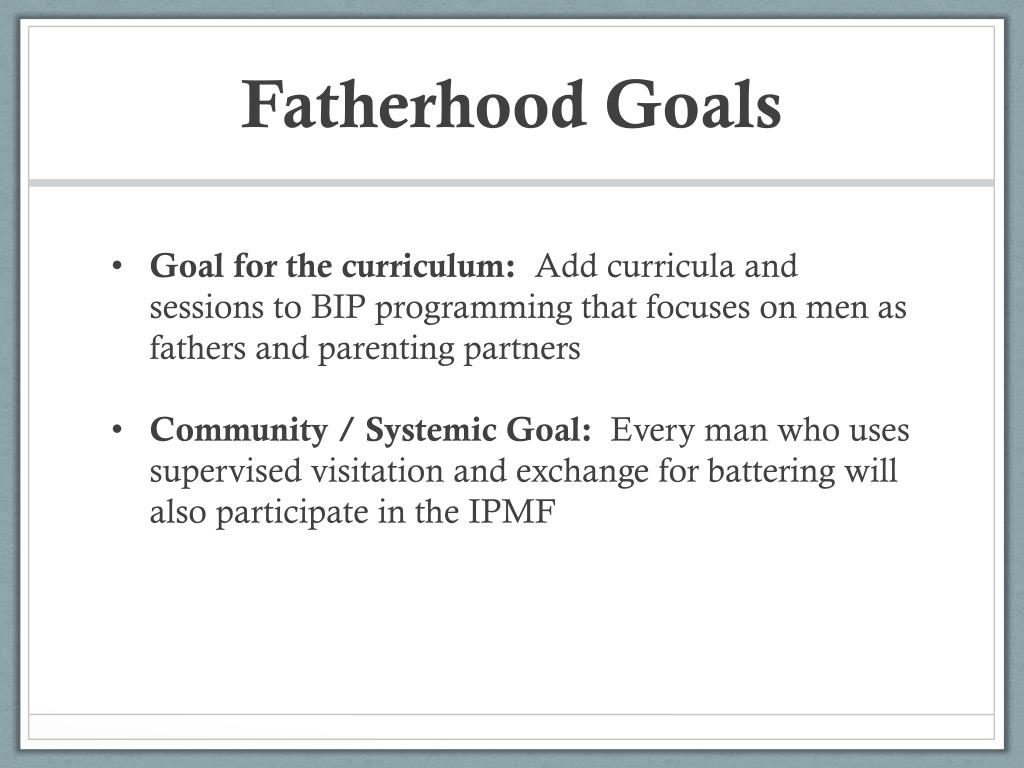 Fatherhood Goals

• Goal for the curriculum: Add curricula and sessions to BIP programming that focuses on men as fathers and parenting partners

• Community / Systemic Goal: Every man who uses supervised visitation and exchange for battering will also participate in the IPMF